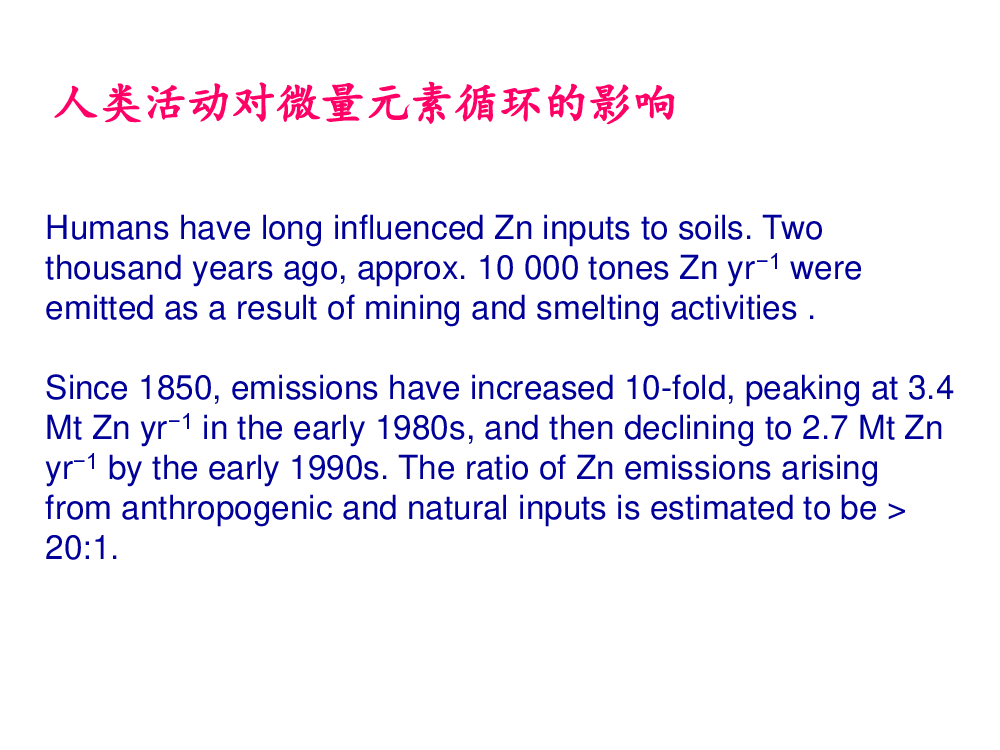 人类活动对微量元素循环的影响

Humans have long influenced Zn inputs to soils. Two thousand years ago, approx. 10 000 tones Zn yr$^{-1}$ were emitted as a result of mining and smelting activities .

Since 1850, emissions have increased 10-fold, peaking at 3.4 Mt Zn yr$^{-1}$ in the early 1980s, and then declining to 2.7 Mt Zn yr$^{-1}$ by the early 1990s. The ratio of Zn emissions arising from anthropogenic and natural inputs is estimated to be > 20:1.